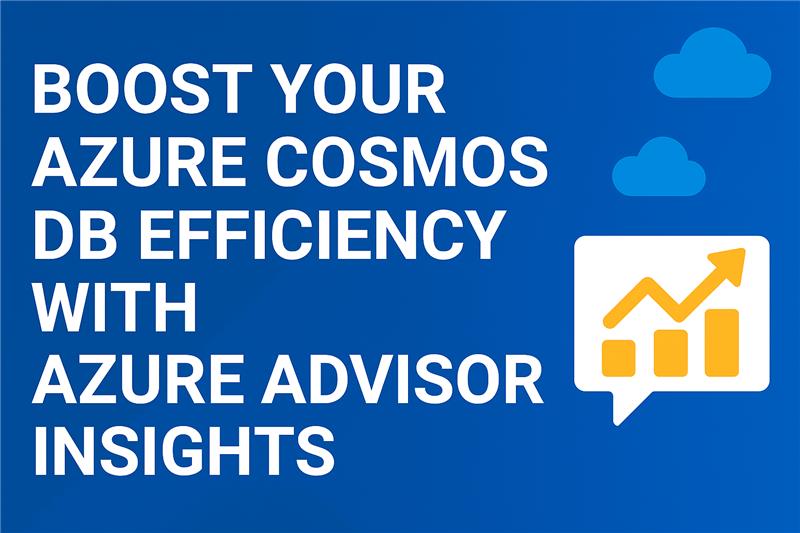 BOOST YOUR AZURE COSMOS DB EFFICIENCY WITH AZURE ADVISOR INSIGHTS